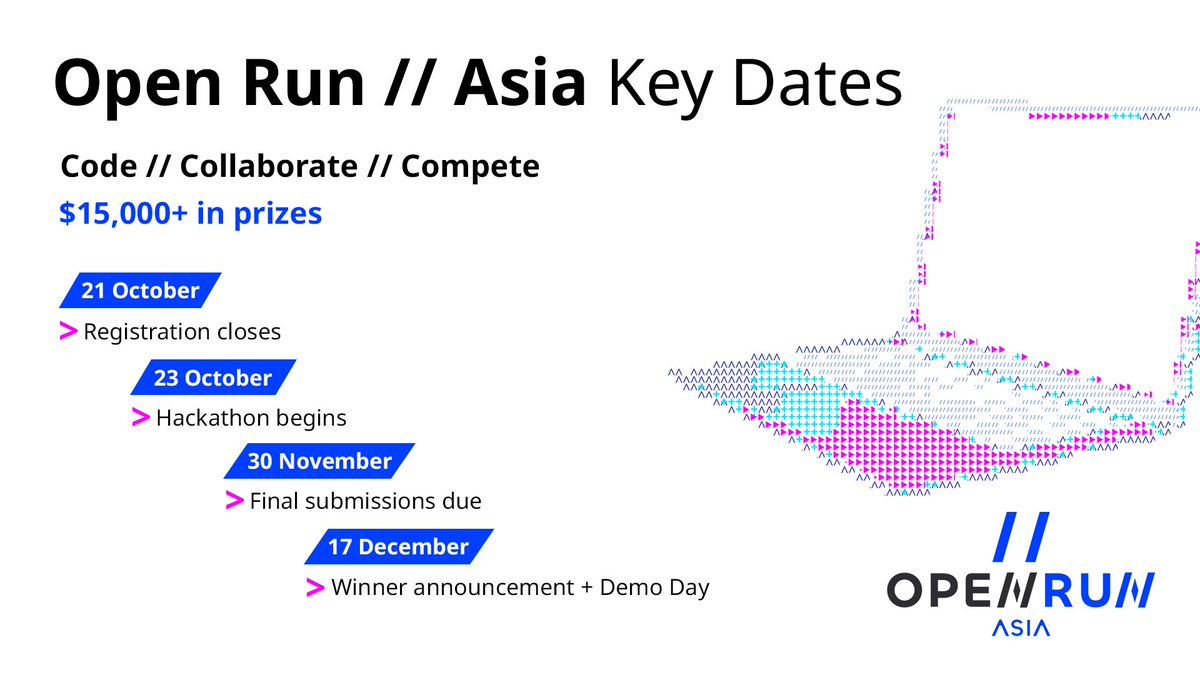 Open Run // Asia Key Dates

Code // Collaborate // Compete

$15,000+ in prizes

21 October

> Registration closes

23 October

> Hackathon begins

30 November

> Final submissions due

17 December

> Winner announcement + Demo Day

//
OPEN RUN
ASIA